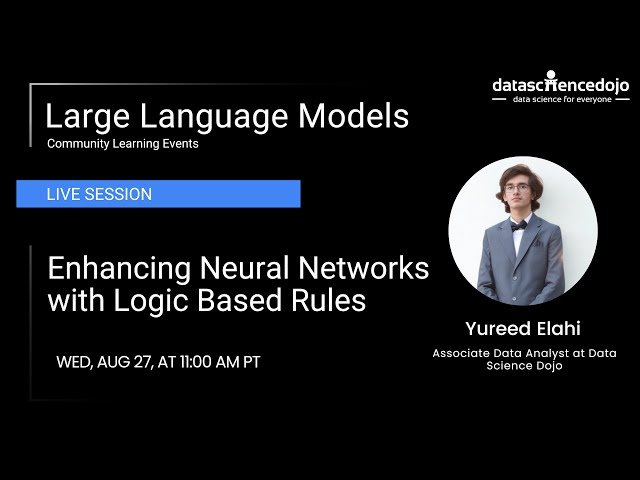 datasciencedojo
data science for everyone

Large Language Models
Community Learning Events

LIVE SESSION

Enhancing Neural Networks with Logic Based Rules

WED, AUG 27, AT 11:00 AM PT

Yureed Elahi
Associate Data Analyst at Data Science Dojo